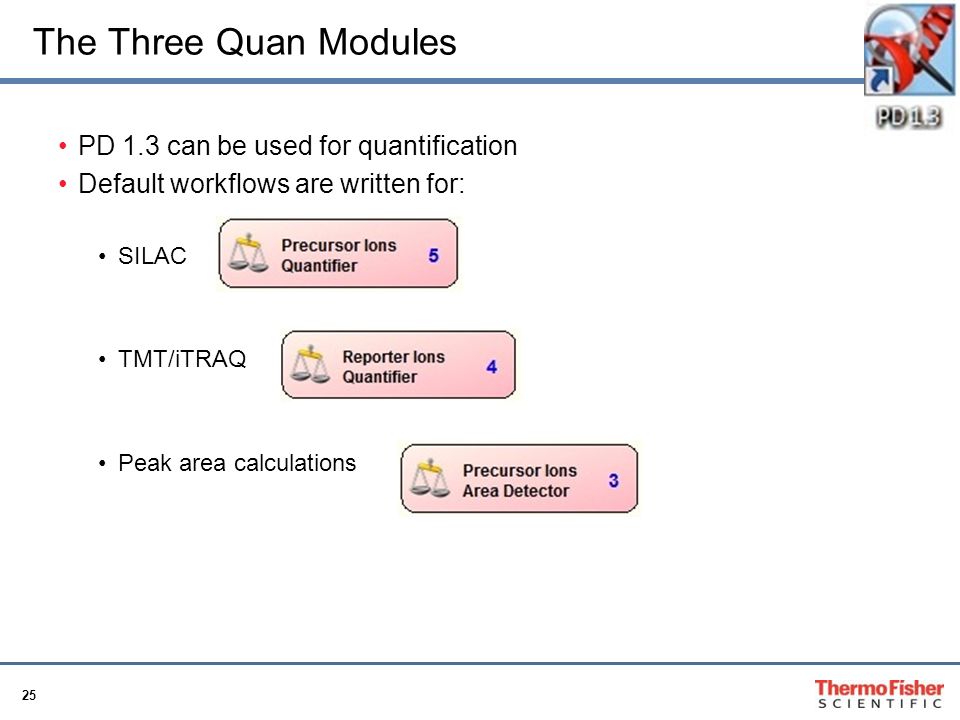 The Three Quan Modules

PD 1.3

• PD 1.3 can be used for quantification
• Default workflows are written for:

• SILAC

Precursor Ions Quantifier 5

• TMT/iTRAQ

Reporter Ions Quantifier 4

• Peak area calculations

Precursor Ions Area Detector 3

25

ThermoFisher SCIENTIFIC